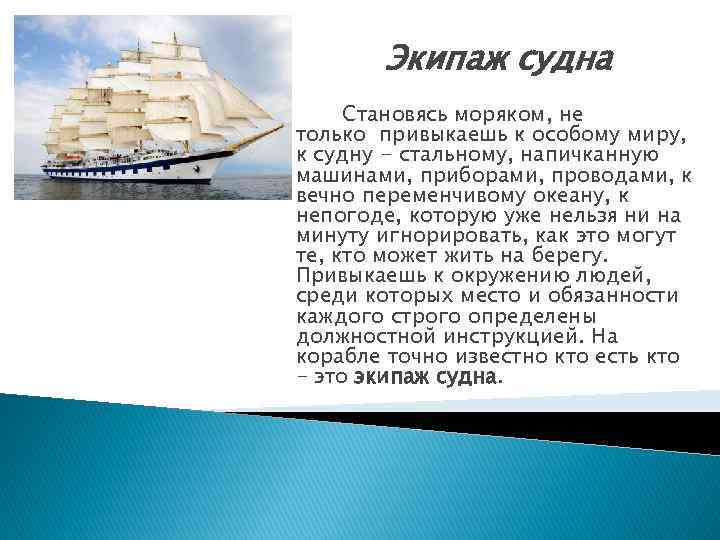 Экипаж судна

Становясь моряком, не только привыкаешь к особому миру, к судну - стальному, напичканную машинами, приборами, проводами, к вечно переменчивому океану, к непогоде, которую уже нельзя ни на минуту игнорировать, как это могут те, кто может жить на берегу. Привыкаешь к окружению людей, среди которых место и обязанности каждого строго определены должностной инструкцией. На корабле точно известно кто есть кто - это экипаж судна.